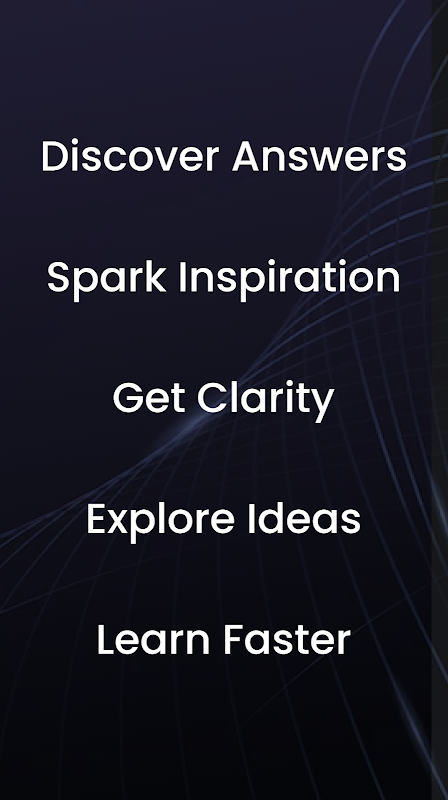 Discover Answers

Spark Inspiration

Get Clarity

Explore Ideas

Learn Faster